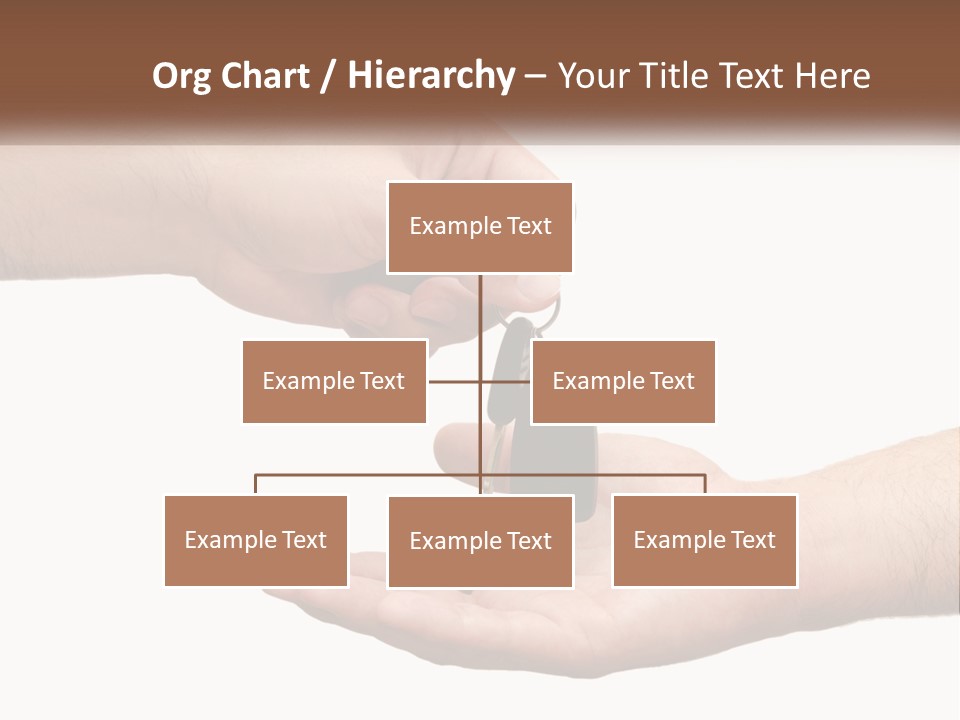 Org Chart / Hierarchy – Your Title Text Here

Example Text

Example Text

Example Text

Example Text

Example Text

Example Text